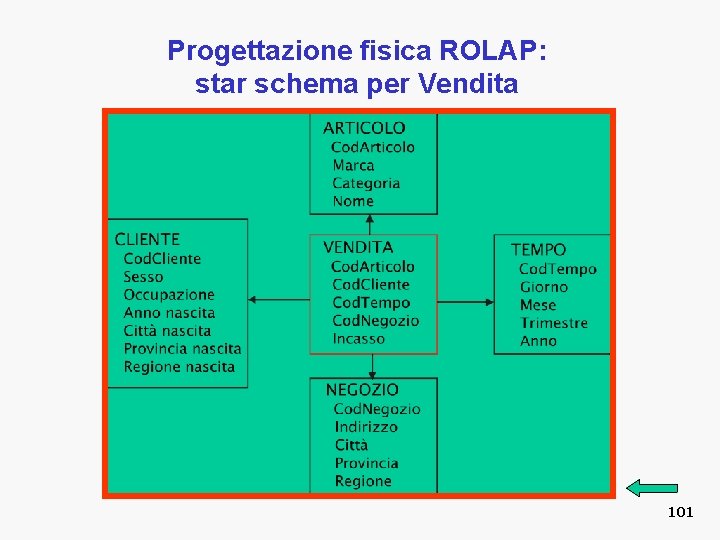 Progettazione fisica ROLAP:
star schema per Vendita

ARTICOLO
CodArticolo
Marca
Categoria
Nome

CLIENTE
CodCliente
Sesso
Occupazione
Anno nascita
Città nascita
Provincia nascita
Regione nascita

VENDITA
CodArticolo
CodCliente
CodTempo
CodNegozio
Incasso

TEMPO
CodTempo
Giorno
Mese
Trimestre
Anno

NEGOZIO
CodNegozio
Indirizzo
Città
Provincia
Regione

101